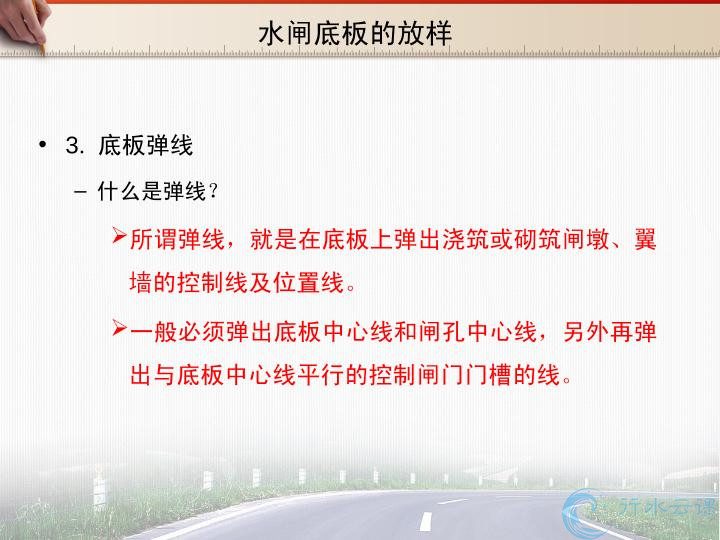 水闸底板的放样

• 3. 底板弹线

– 什么是弹线？

➢所谓弹线，就是在底板上弹出浇筑或砌筑闸墩、翼墙的控制线及位置线。

➢一般必须弹出底板中心线和闸孔中心线，另外再弹出与底板中心线平行的控制闸门门槽的线。

行水云课